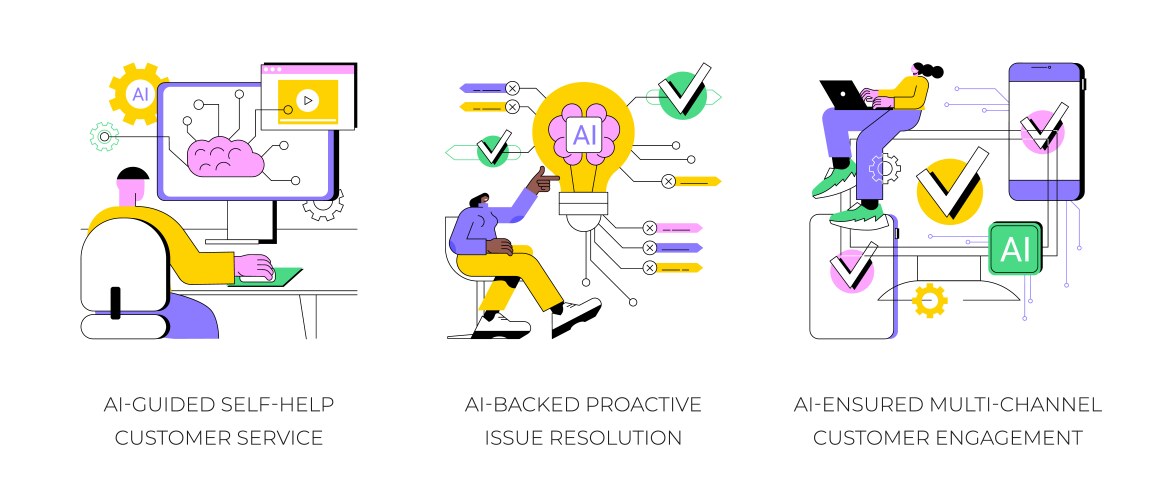 AI

AI

AI

AI-GUIDED SELF-HELP CUSTOMER SERVICE

AI-BACKED PROACTIVE ISSUE RESOLUTION

AI-ENSURED MULTI-CHANNEL CUSTOMER ENGAGEMENT